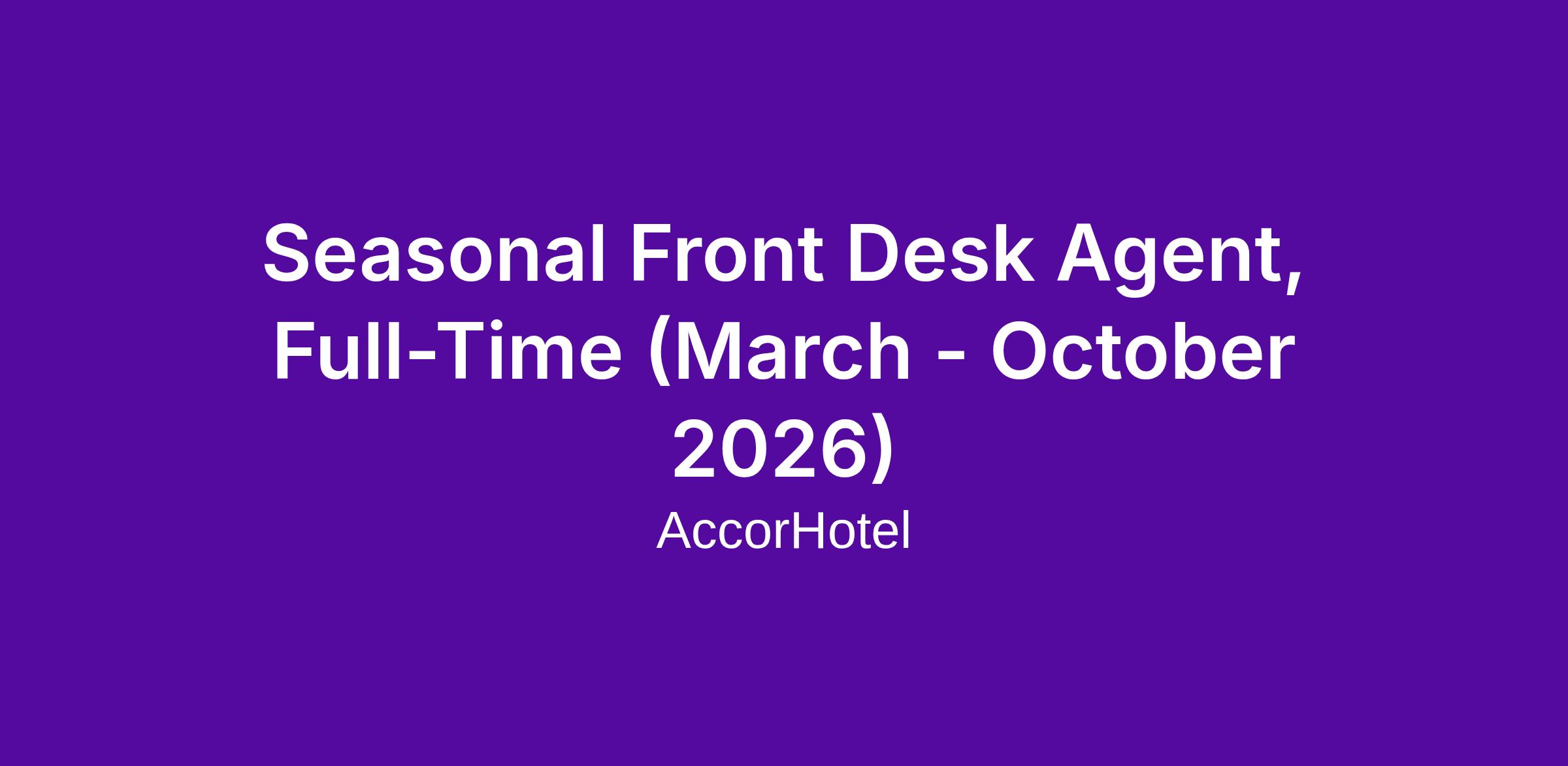 Seasonal Front Desk Agent, Full-Time (March - October 2026)

AccorHotel